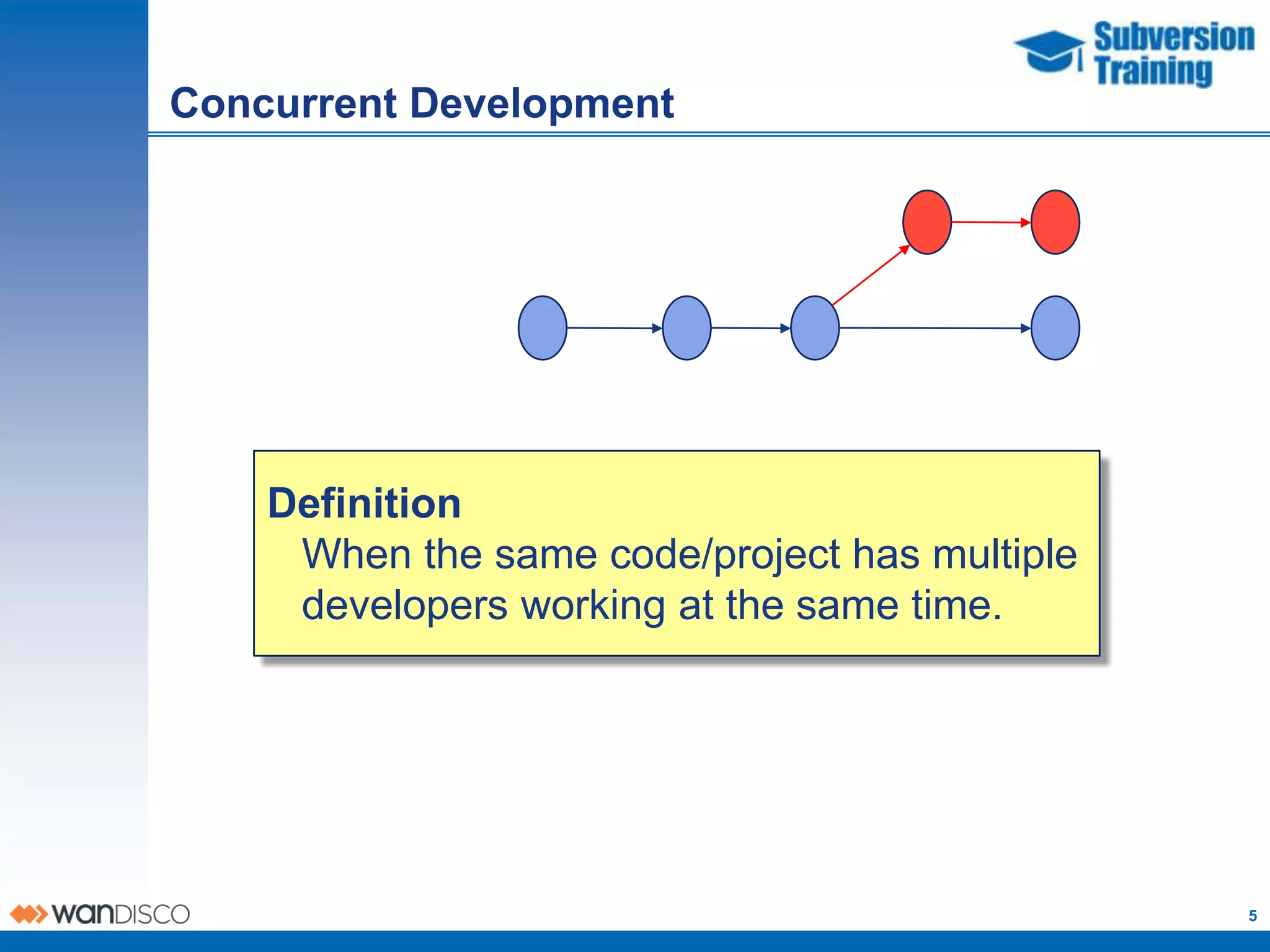 Subversion Training

Concurrent Development

Definition
When the same code/project has multiple developers working at the same time.

wanDISCO

5